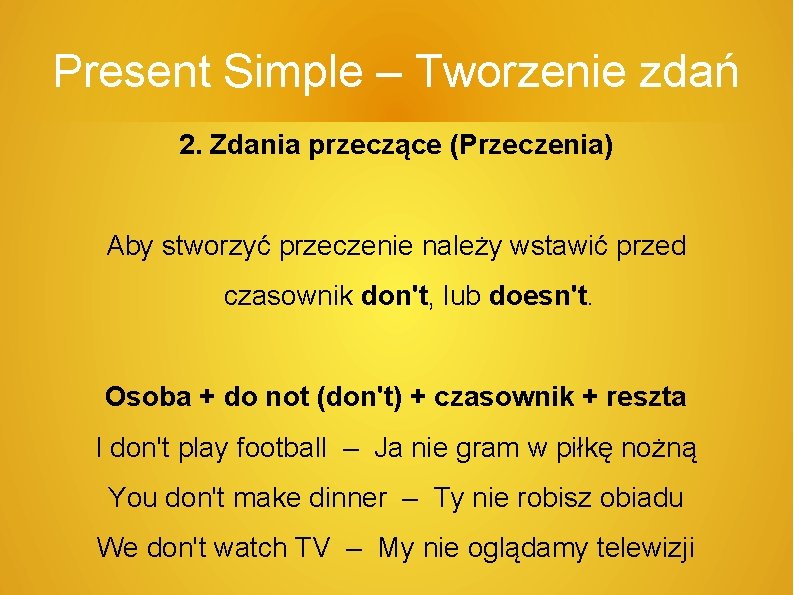 Present Simple – Tworzenie zdań

2. Zdania przeczące (Przeczenia)

Aby stworzyć przeczenie należy wstawić przed czasownik don't, lub doesn't.

Osoba + do not (don't) + czasownik + reszta

I don't play football – Ja nie gram w piłkę nożną

You don't make dinner – Ty nie robisz obiadu

We don't watch TV – My nie oglądamy telewizji